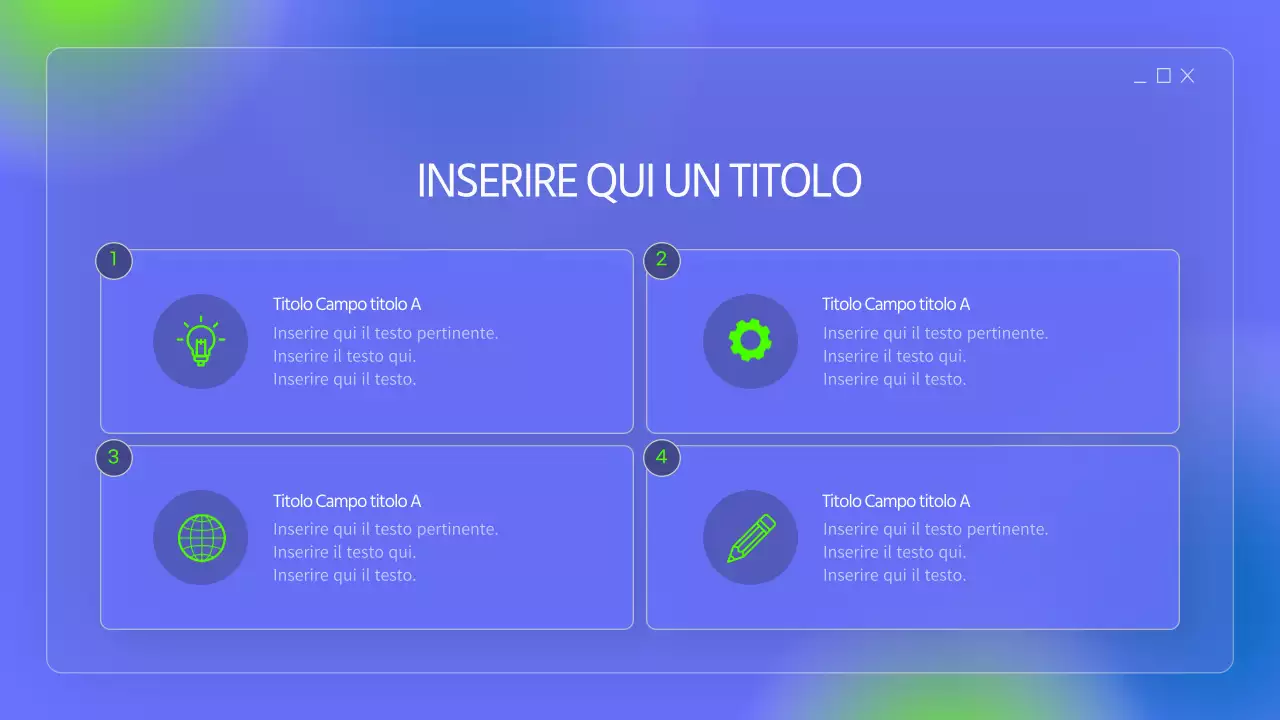 INSERIRE QUI UN TITOLO

1

Titolo Campo titolo A
Inserire qui il testo pertinente.
Inserire il testo qui.
Inserire qui il testo.

2

Titolo Campo titolo A
Inserire qui il testo pertinente.
Inserire il testo qui.
Inserire qui il testo.

3

Titolo Campo titolo A
Inserire qui il testo pertinente.
Inserire il testo qui.
Inserire qui il testo.

4

Titolo Campo titolo A
Inserire qui il testo pertinente.
Inserire il testo qui.
Inserire qui il testo.